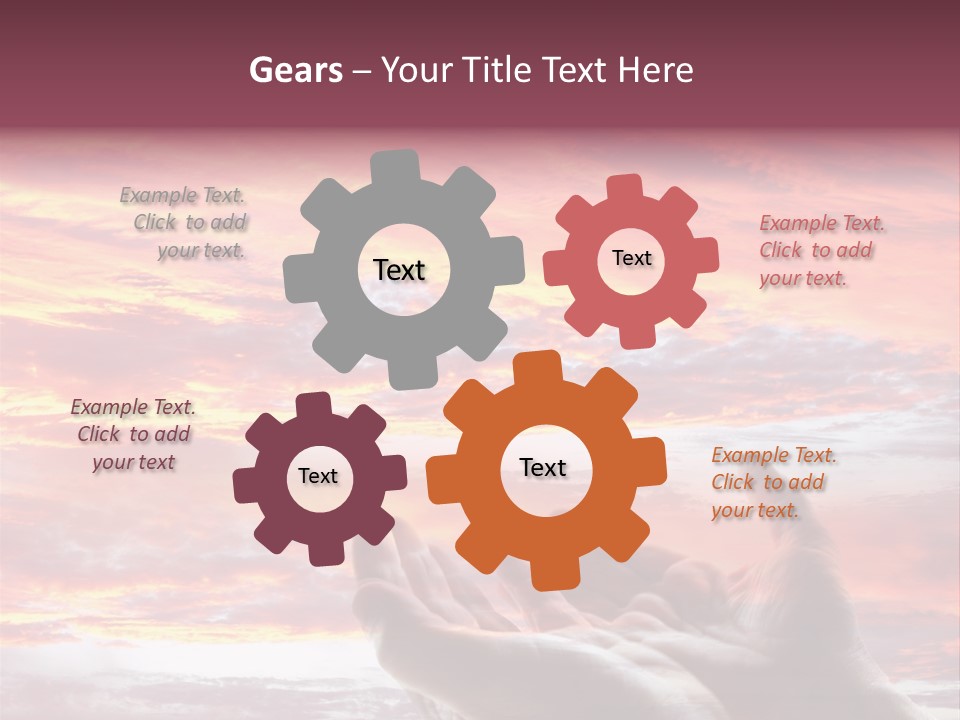 Gears – Your Title Text Here

Example Text. Click to add your text.

Text

Text

Example Text. Click to add your text.

Example Text. Click to add your text

Text

Text

Example Text. Click to add your text.